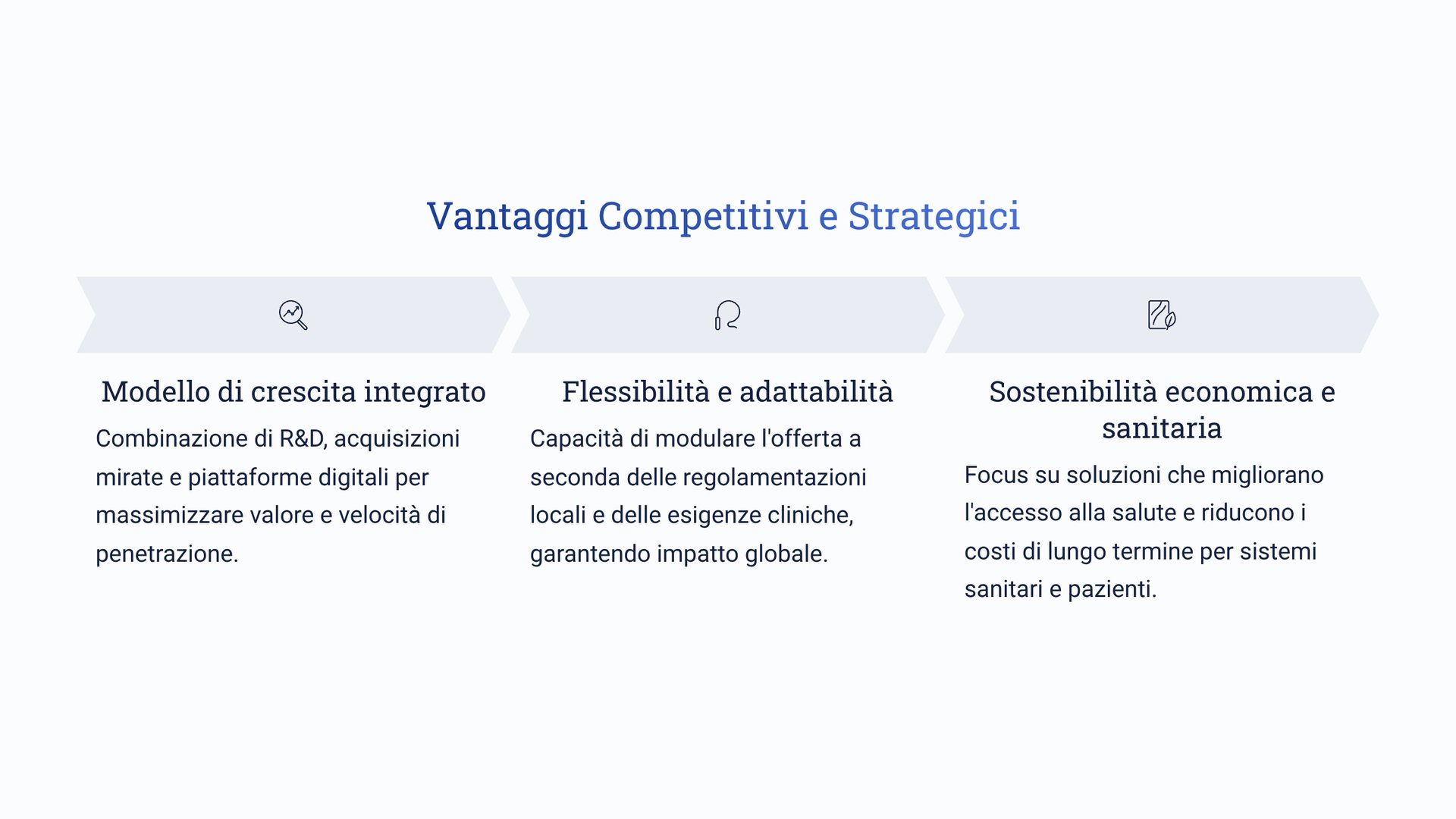 Vantaggi Competitivi e Strategici

Modello di crescita integrato

Combinazione di R&D, acquisizioni mirate e piattaforme digitali per massimizzare valore e velocità di penetrazione.

Flessibilità e adattabilità

Capacità di modulare l'offerta a seconda delle regolamentazioni locali e delle esigenze cliniche, garantendo impatto globale.

Sostenibilità economica e sanitaria

Focus su soluzioni che migliorano l'accesso alla salute e riducono i costi di lungo termine per sistemi sanitari e pazienti.